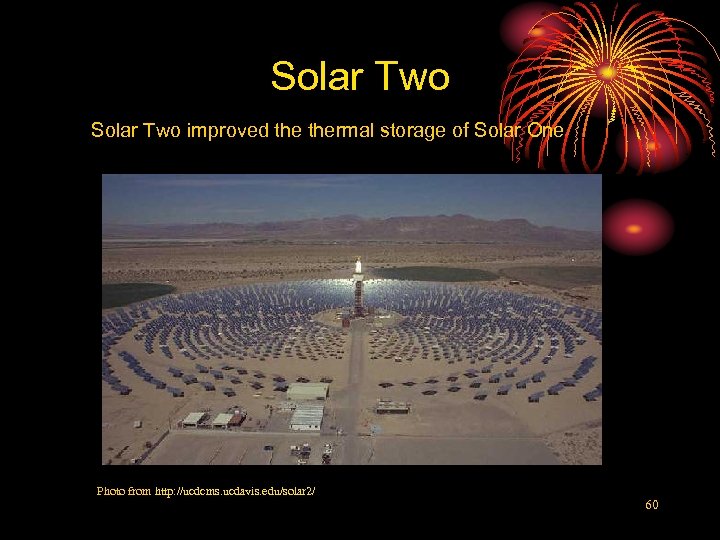 Solar Two

Solar Two improved the thermal storage of Solar One

Photo from http://ucdcms.ucdavis.edu/solar2/

60